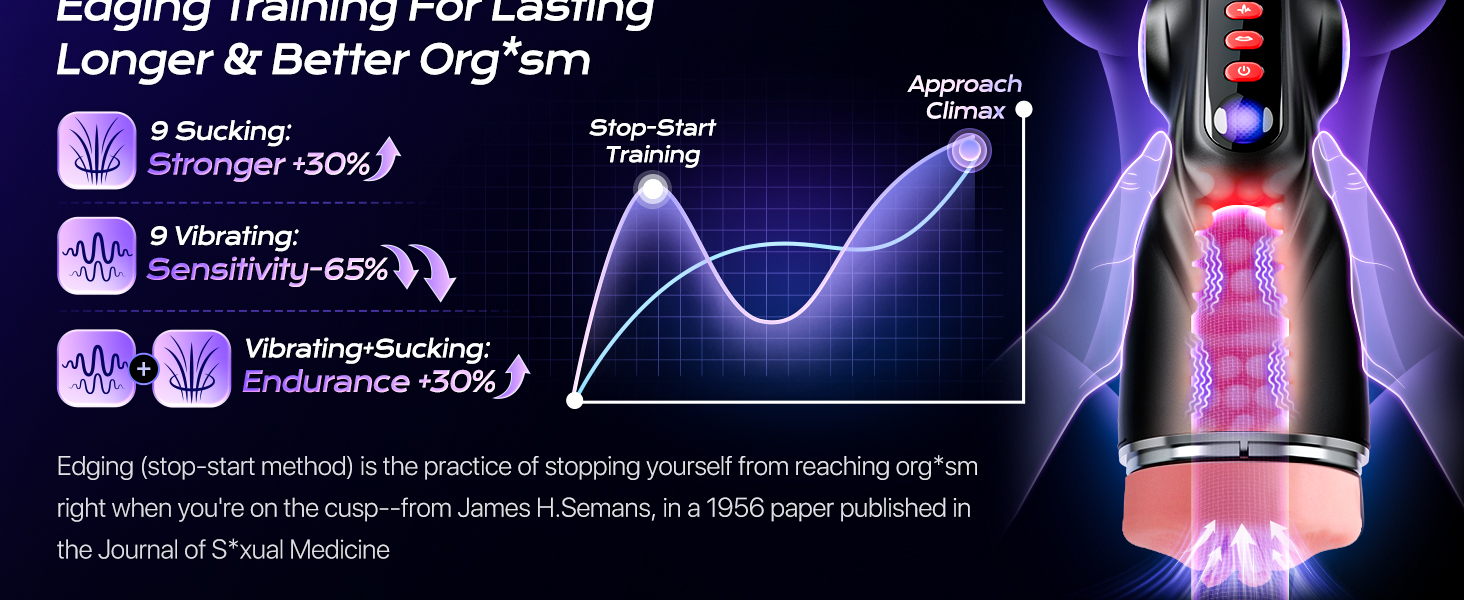 Edging Training For Lasting Longer & Better Org*sm

9 Sucking:
Stronger +30%

9 Vibrating:
Sensitivity-65%

Vibrating+Sucking:
Endurance +30%

Stop-Start Training

Approach Climax

Edging (stop-start method) is the practice of stopping yourself from reaching org*sm right when you're on the cusp--from James H.Semans, in a 1956 paper published in the Journal of S*xual Medicine